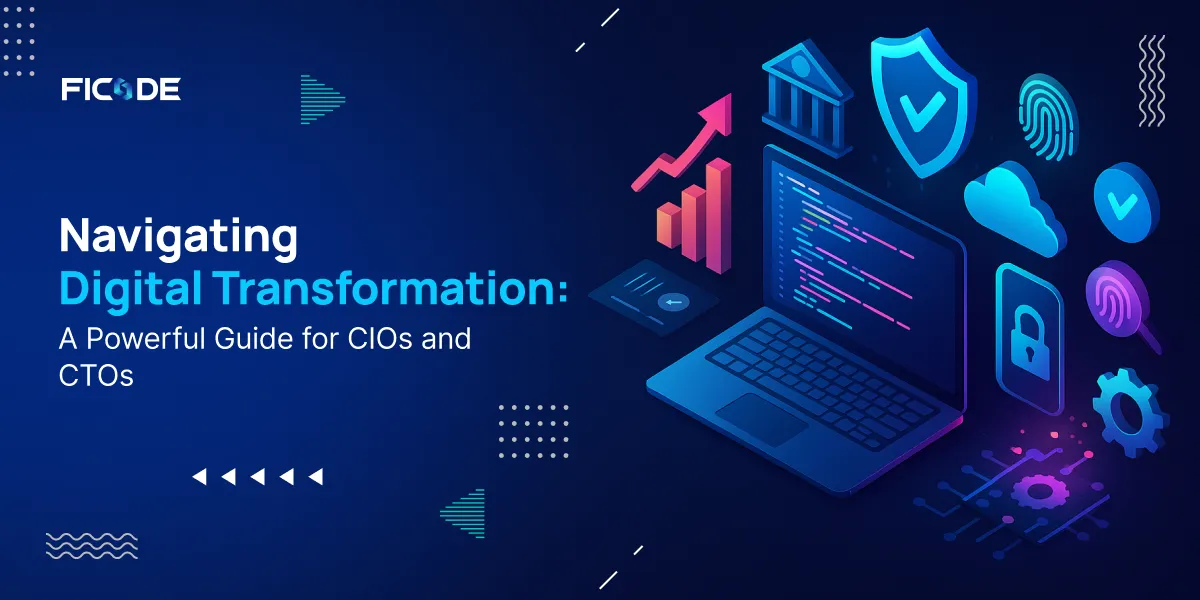 FICODE

Navigating
Digital Transformation:
A Powerful Guide for CIOs and CTOs